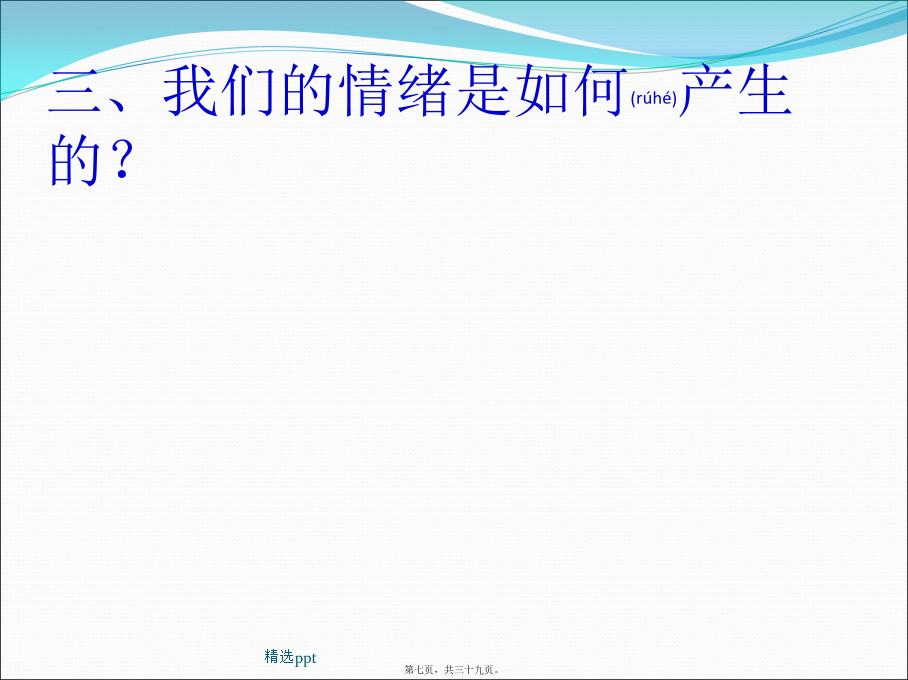 三、我们的情绪是如何(rúhé)产生的？

精选ppt

第七页，共三十九页。